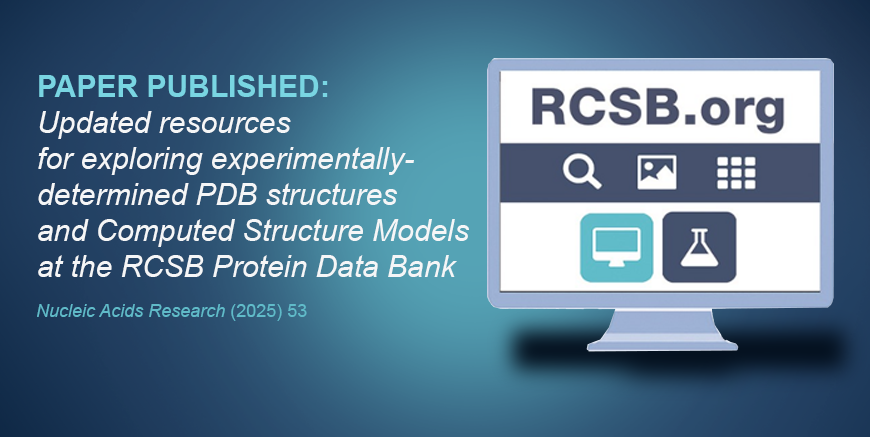 PAPER PUBLISHED:
Updated resources for exploring experimentally-determined PDB structures and Computed Structure Models at the RCSB Protein Data Bank

Nucleic Acids Research (2025) 53

RCSB.org